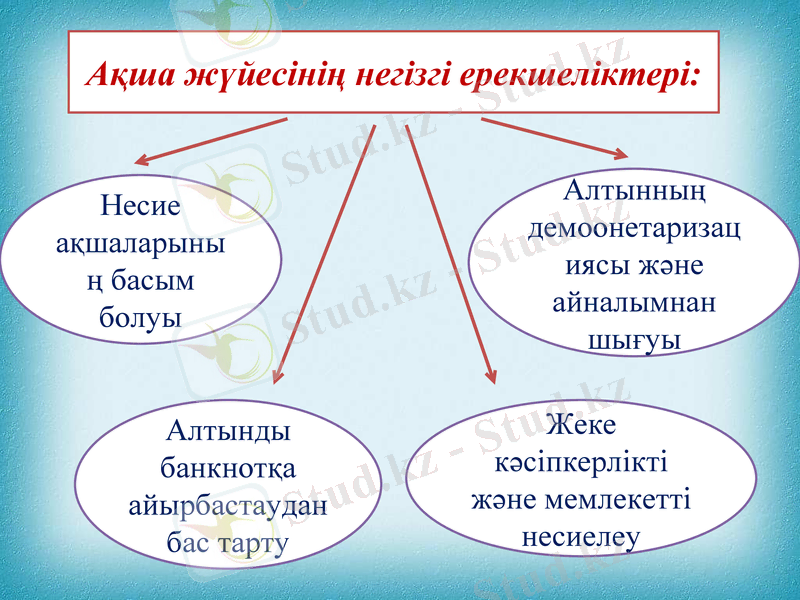 Ақша жүйесінің негізгі ерекшеліктері:

Несие ақшаларының басым болуы

Алтынның демоонетаризациясы және айналымнан шығуы

Алтынды банкнотқа айырбастаудан бас тарту

Жеке кәсіпкерлікті және мемлекетті несиелеу

Stud.kz - Stud.kz